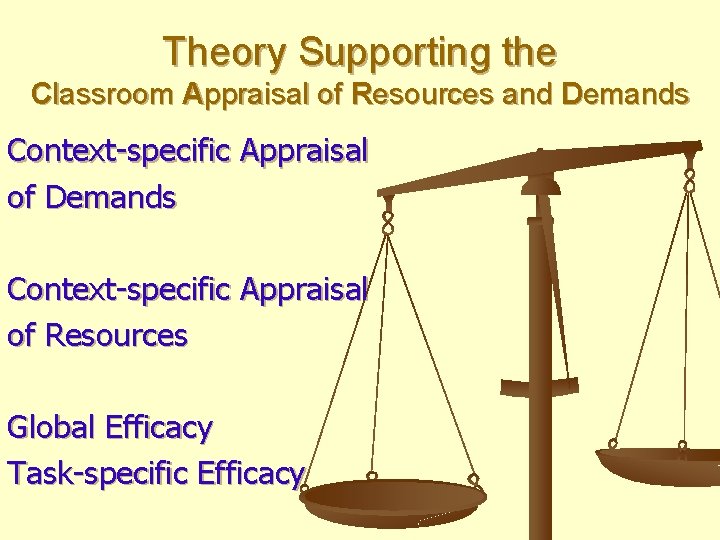 Theory Supporting the
Classroom Appraisal of Resources and Demands

Context-specific Appraisal of Demands

Context-specific Appraisal of Resources

Global Efficacy
Task-specific Efficacy